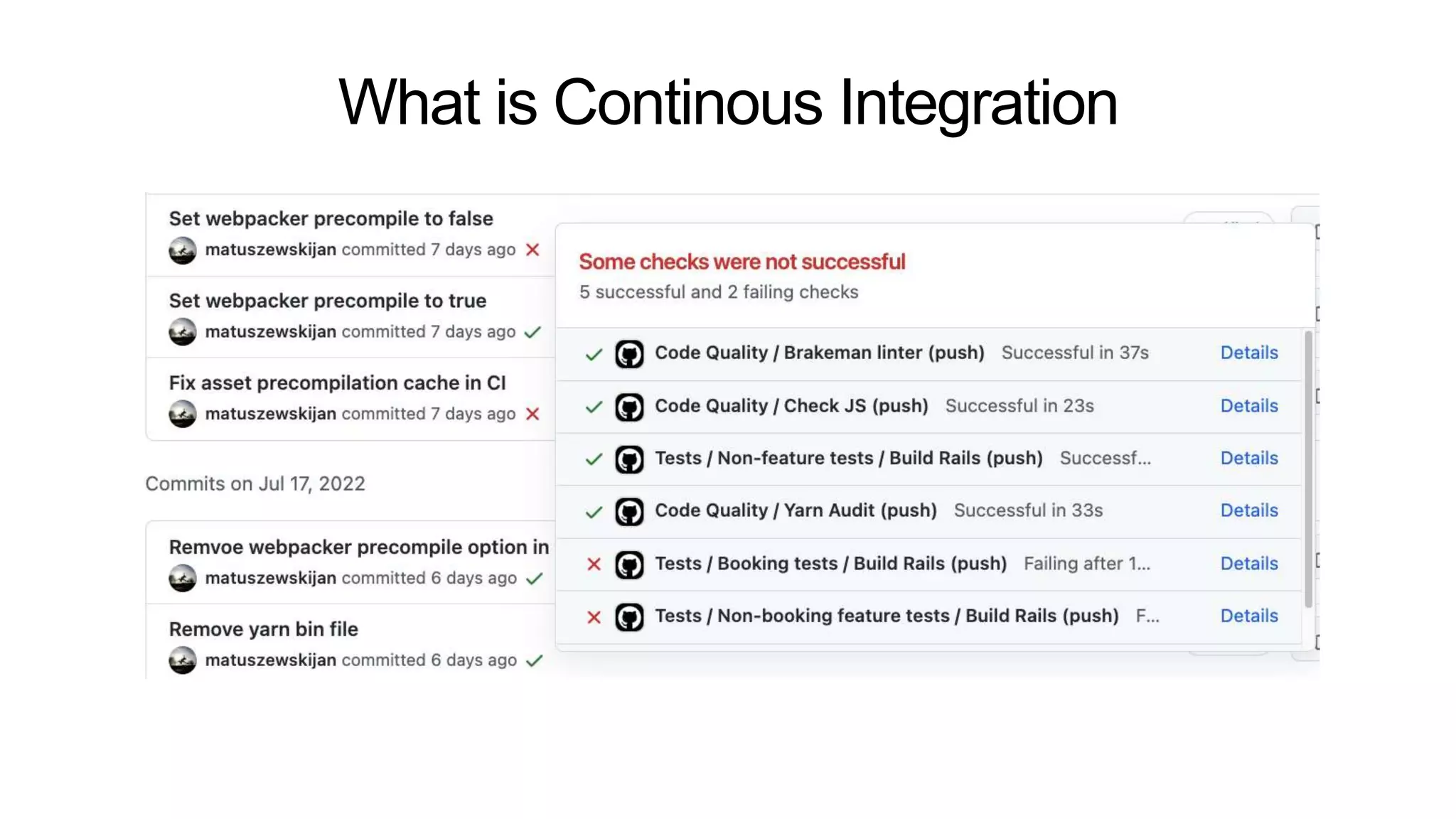 What is Continous Integration

Set webpacker precompile to false
matuszewskijan committed 7 days ago

Set webpacker precompile to true
matuszewskijan committed 7 days ago

Fix asset precompilation cache in CI
matuszewskijan committed 7 days ago

Commits on Jul 17, 2022

Remvoe webpacker precompile option in
matuszewskijan committed 6 days ago

Remove yarn bin file
matuszewskijan committed 6 days ago

Some checks were not successful
5 successful and 2 failing checks

Code Quality / Brakeman linter (push) Successful in 37s Details
Code Quality / Check JS (push) Successful in 23s Details
Tests / Non-feature tests / Build Rails (push) Successf... Details
Code Quality / Yarn Audit (push) Successful in 33s Details
Tests / Booking tests / Build Rails (push) Failing after 1... Details
Tests / Non-booking feature tests / Build Rails (push) F... Details